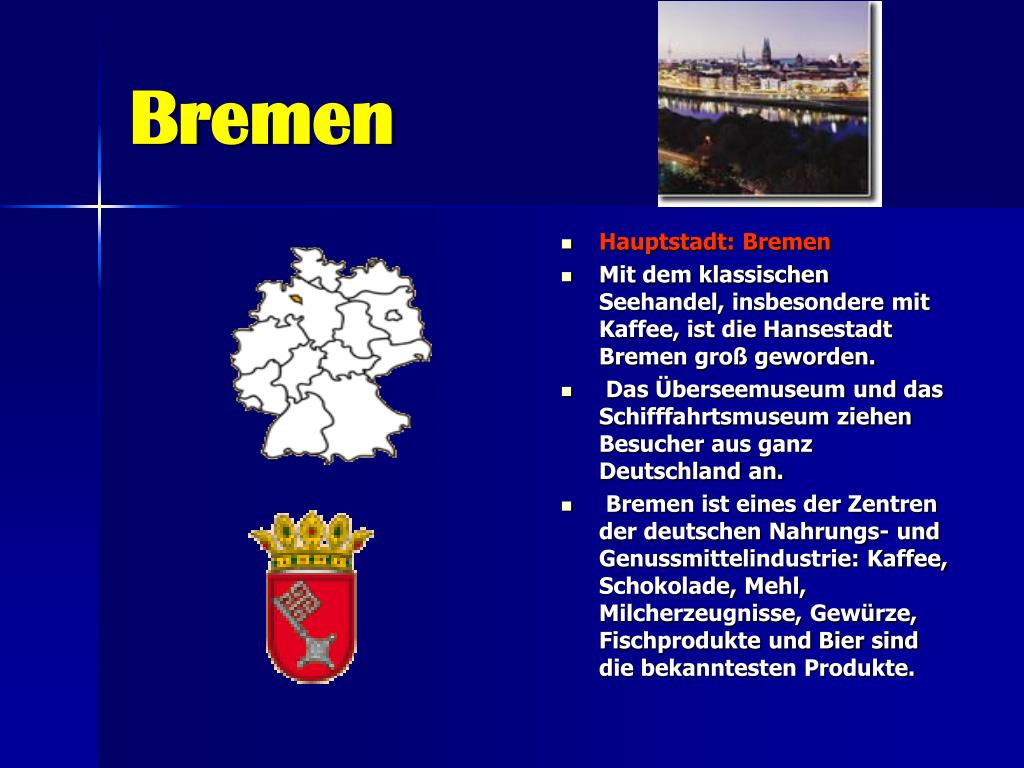 Bremen

- Hauptstadt: Bremen
- Mit dem klassischen Seehandel, insbesondere mit Kaffee, ist die Hansestadt Bremen groß geworden.
- Das Überseemuseum und das Schifffahrtsmuseum ziehen Besucher aus ganz Deutschland an.
- Bremen ist eines der Zentren der deutschen Nahrungs- und Genussmittelindustrie: Kaffee, Schokolade, Mehl, Milcherzeugnisse, Gewürze, Fischprodukte und Bier sind die bekanntesten Produkte.